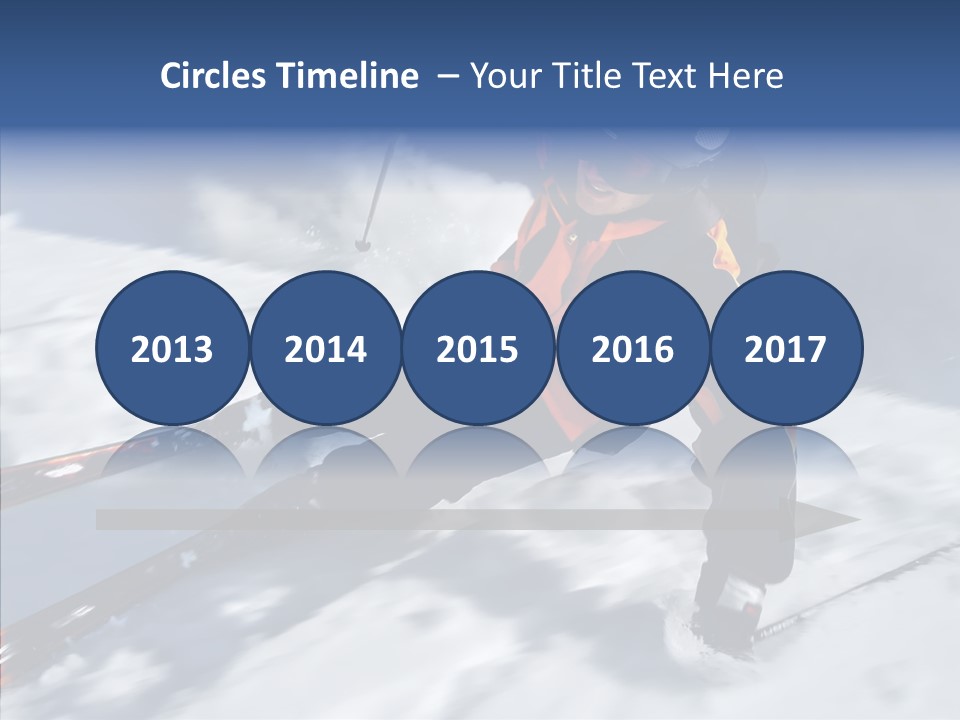 Circles Timeline – Your Title Text Here

2013

2014

2015

2016

2017